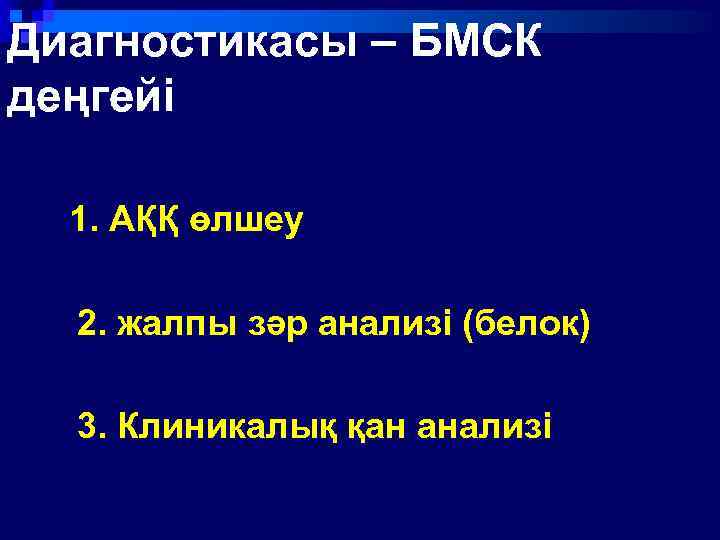 Диагностикасы – БМСК деңгейі

1. АҚҚ өлшеу

2. жалпы зәр анализі (белок)

3. Клиникалық қан анализі